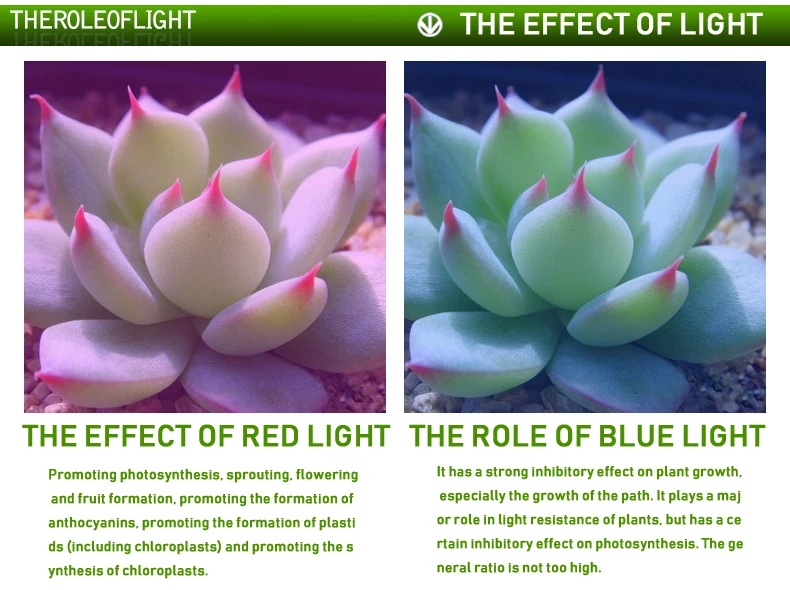 THEROLEOFLIGHT

THE EFFECT OF LIGHT

THE EFFECT OF RED LIGHT

Promoting photosynthesis, sprouting, flowering and fruit formation, promoting the formation of anthocyanins, promoting the formation of plasti ds (including chloroplasts) and promoting the s ynthesis of chloroplasts.

THE ROLE OF BLUE LIGHT

It has a strong inhibitory effect on plant growth, especially the growth of the path. It plays a maj or role in light resistance of plants, but has a ce rtain inhibitory effect on photosynthesis. The ge neral ratio is not too high.